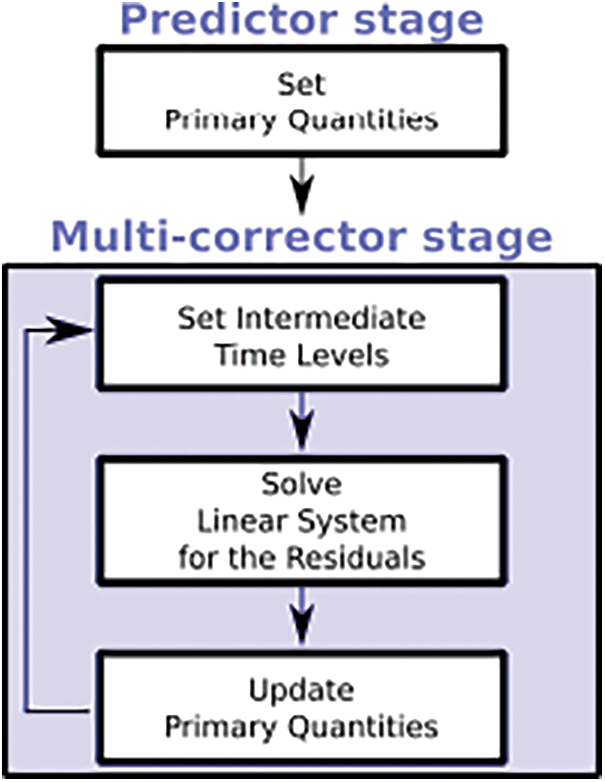 Predictor stage

Set
Primary Quantities

Multi-corrector stage

Set Intermediate
Time Levels

Solve
Linear System
for the Residuals

Update
Primary Quantities